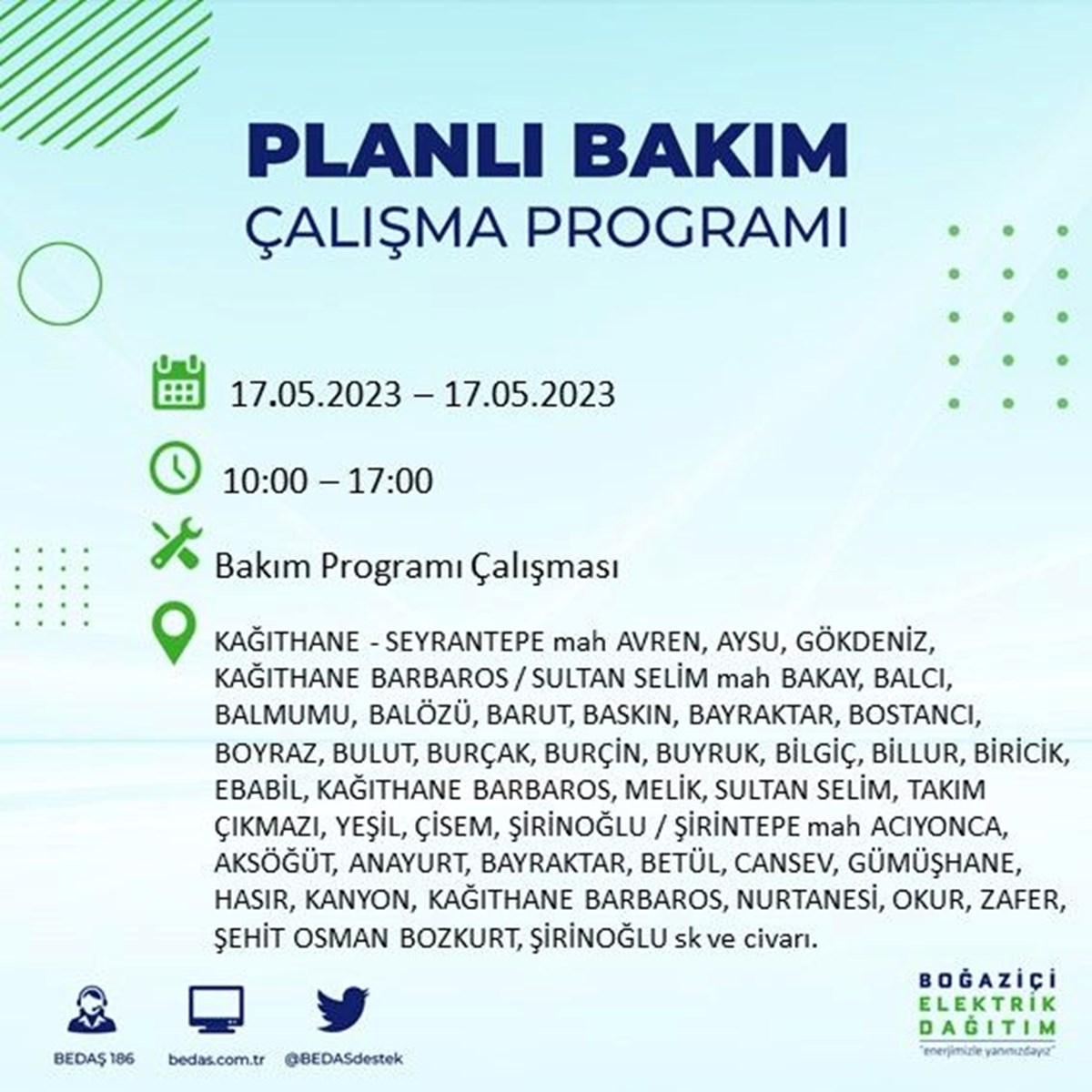 PLANLI BAKIM
ÇALIŞMA PROGRAMI

17.05.2023 – 17.05.2023

10:00 – 17:00

Bakım Programı Çalışması

KAĞITHANE - SEYRANTEPE mah AVREN, AYSU, GÖKDENİZ, KAĞITHANE BARBAROS / SULTAN SELİM mah BAKAY, BALCI, BALMUMU, BALÖZÜ, BARUT, BASKIN, BAYRAKTAR, BOSTANCI, BOYRAZ, BULUT, BURÇAK, BURÇİN, BUYRUK, BİLGİÇ, BİLLUR, BİRİCİK, EBABİL, KAĞITHANE BARBAROS, MELİK, SULTAN SELİM, TAKIM ÇIKMAZI, YEŞİL, ÇİSEM, ŞİRİNOĞLU / ŞİRİNTEPE mah ACIYONCA, AKSÖĞÜT, ANAYURT, BAYRAKTAR, BETÜL, CANSEV, GÜMÜŞHANE, HASIR, KANYON, KAĞITHANE BARBAROS, NURTANESİ, OKUR, ZAFER, ŞEHİT OSMAN BOZKURT, ŞİRİNOĞLU sk ve civarı.

BEDAŞ 186
bedas.com.tr
@BEDASdestek

BOĞAZİÇİ
ELEKTRİK
DAĞITIM
"enerjimizle yanınızdayız"